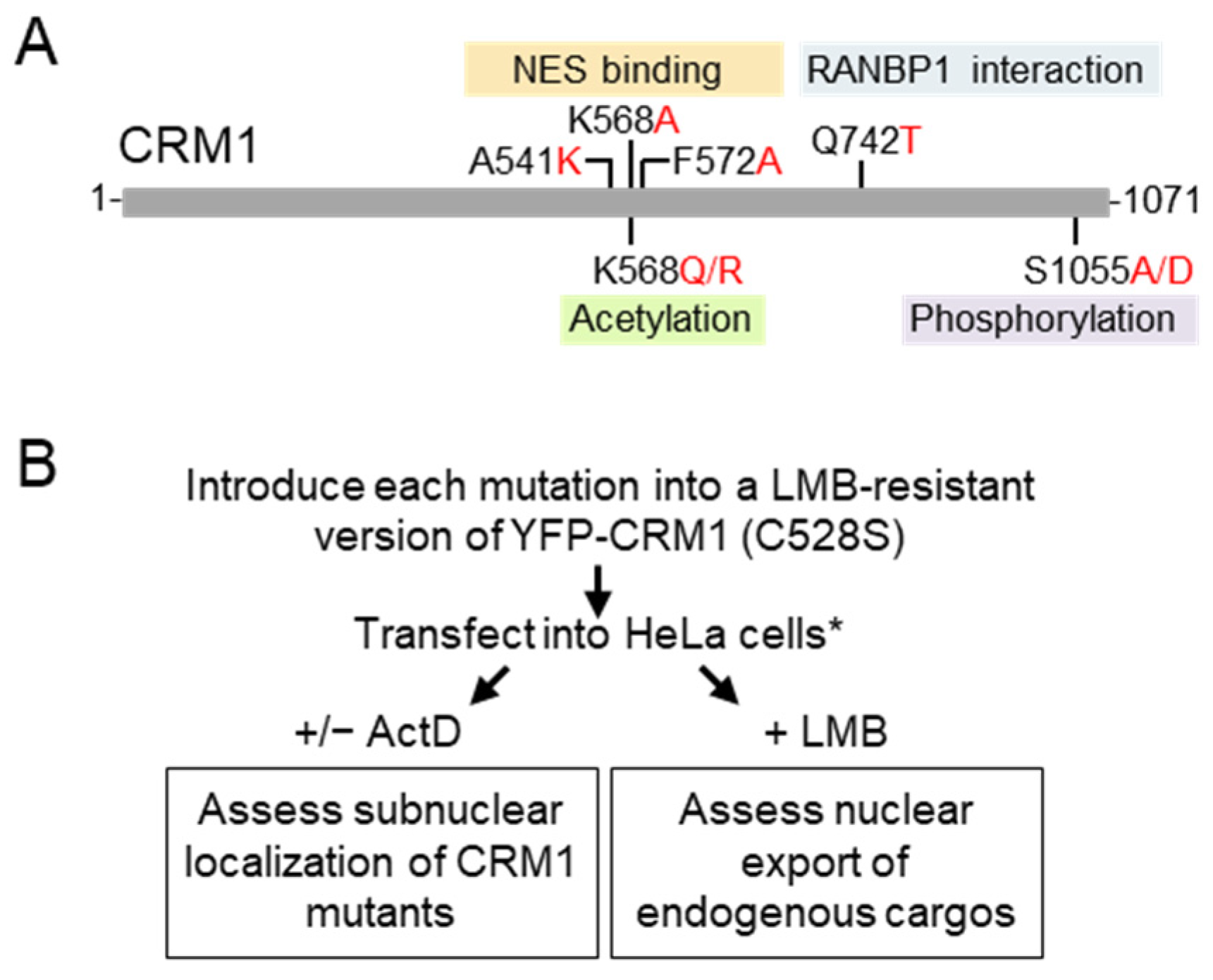 A

NES binding

RANBP1 interaction

CRM1

K568A

A541K

F572A

Q742T

1-

-1071

K568Q/R

S1055A/D

Acetylation

Phosphorylation

B

Introduce each mutation into a LMB-resistant version of YFP-CRM1 (C528S)

Transfect into HeLa cells*

+/− ActD

+ LMB

Assess subnuclear localization of CRM1 mutants

Assess nuclear export of endogenous cargos